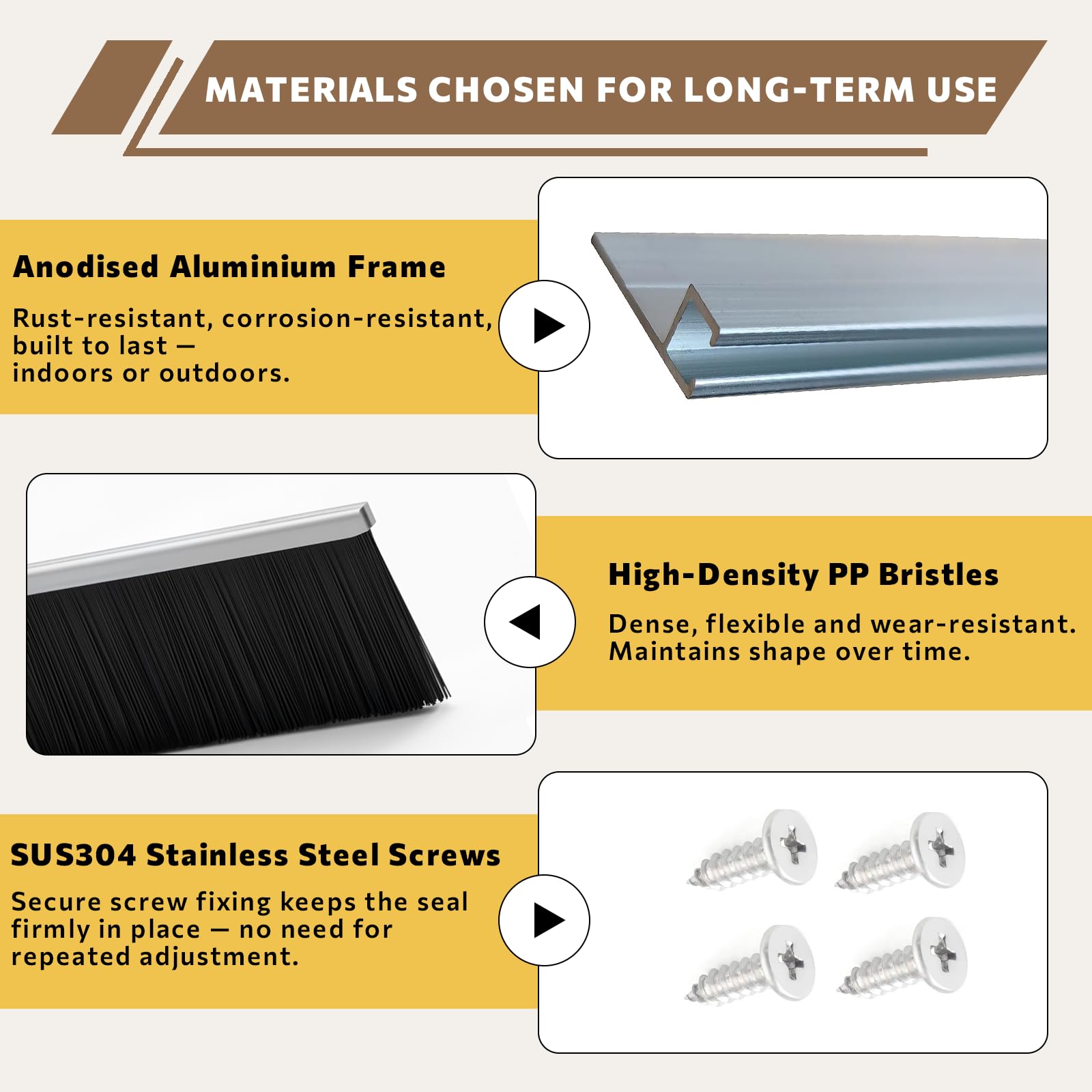 MATERIALS CHOSEN FOR LONG-TERM USE

Anodised Aluminium Frame

Rust-resistant, corrosion-resistant, built to last — indoors or outdoors.

High-Density PP Bristles

Dense, flexible and wear-resistant. Maintains shape over time.

SUS304 Stainless Steel Screws

Secure screw fixing keeps the seal firmly in place — no need for repeated adjustment.